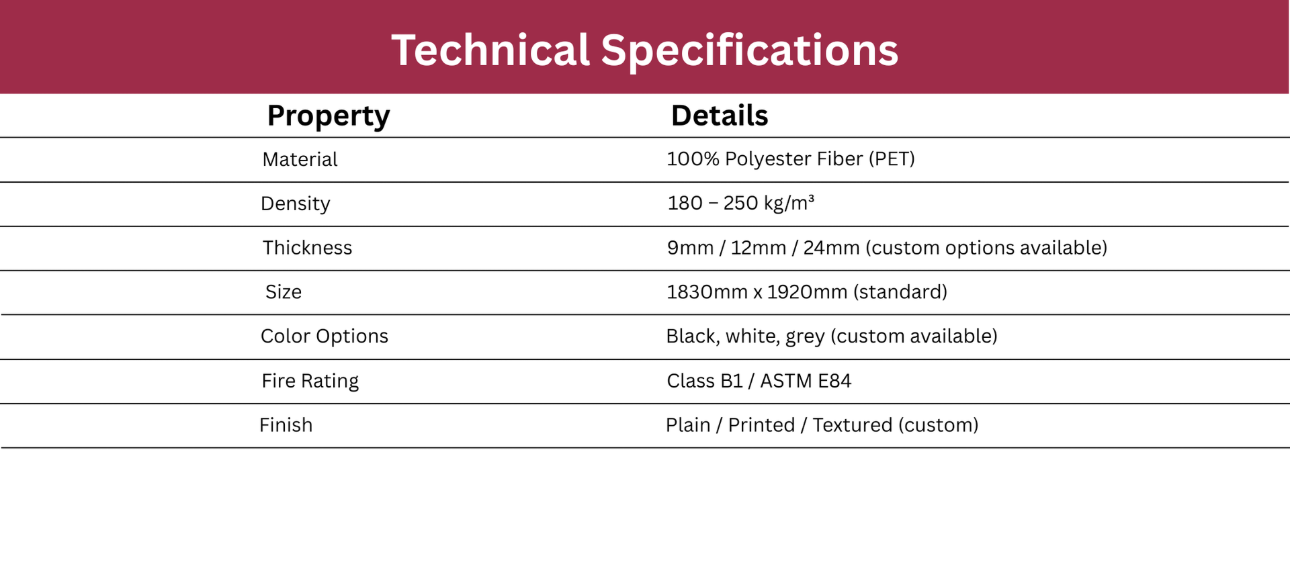 Technical Specifications

| Property | Details |
|---|---|
| Material | 100% Polyester Fiber (PET) |
| Density | 180 – 250 kg/m³ |
| Thickness | 9mm / 12mm / 24mm (custom options available) |
| Size | 1830mm x 1920mm (standard) |
| Color Options | Black, white, grey (custom available) |
| Fire Rating | Class B1 / ASTM E84 |
| Finish | Plain / Printed / Textured (custom) |